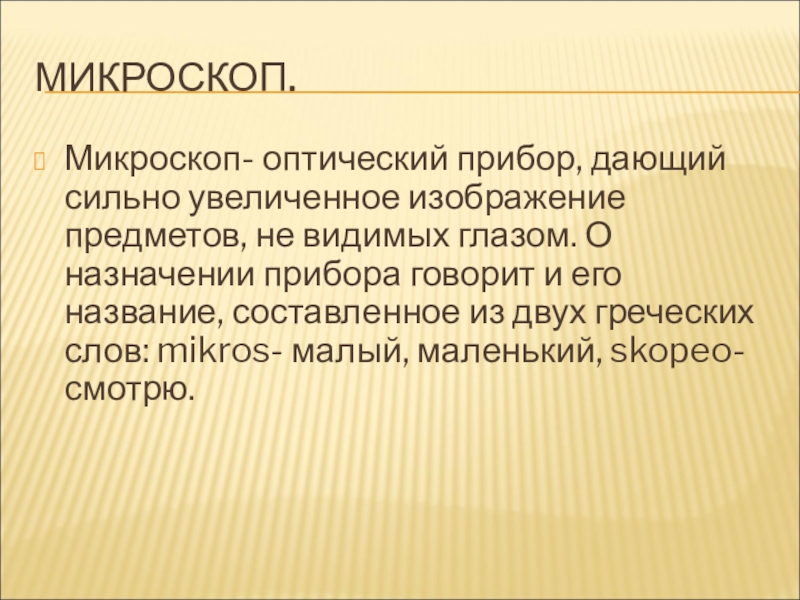 МИКРОСКОП.

Микроскоп- оптический прибор, дающий сильно увеличенное изображение предметов, не видимых глазом. О назначении прибора говорит и его название, составленное из двух греческих слов: mikros- малый, маленький, skopeo- смотрю.